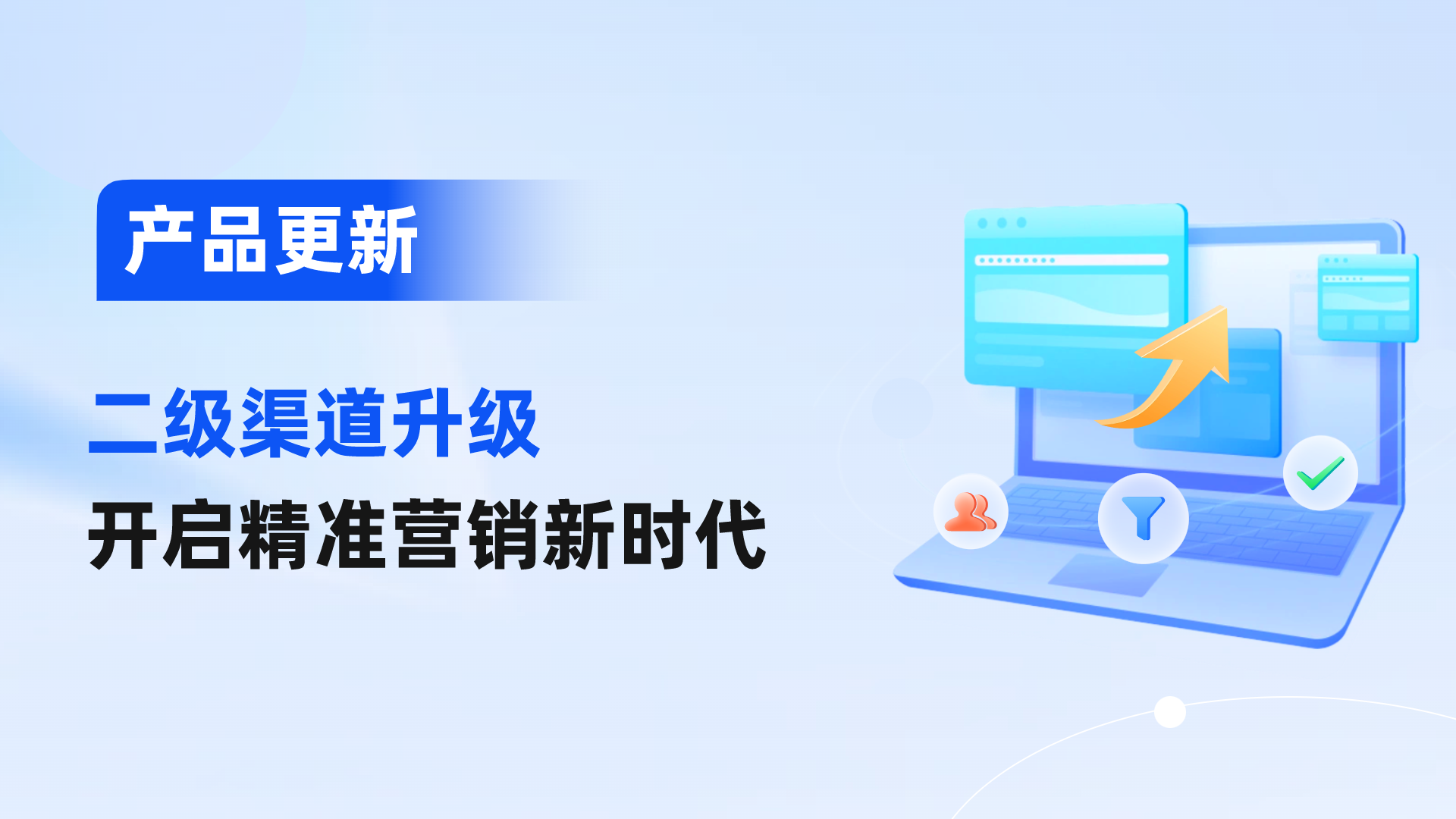 产品更新

二级渠道升级

开启精准营销新时代